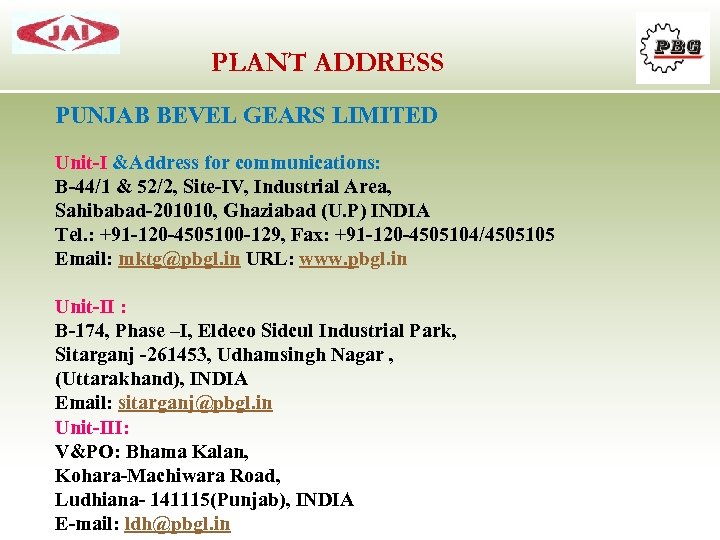 JAI

PBG

PLANT ADDRESS

PUNJAB BEVEL GEARS LIMITED

Unit-I &Address for communications:
B-44/1 & 52/2, Site-IV, Industrial Area,
Sahibabad-201010, Ghaziabad (U.P) INDIA
Tel.: +91-120-4505100-129, Fax: +91-120-4505104/4505105
Email: mktg@pbgl.in URL: www.pbgl.in

Unit-II :
B-174, Phase –I, Eldeco Sidcul Industrial Park,
Sitarganj -261453, Udhamsingh Nagar ,
(Uttarakhand), INDIA
Email: sitarganj@pbgl.in
Unit-III:
V&PO: Bhama Kalan,
Kohara-Machiwara Road,
Ludhiana- 141115(Punjab), INDIA
E-mail: ldh@pbgl.in